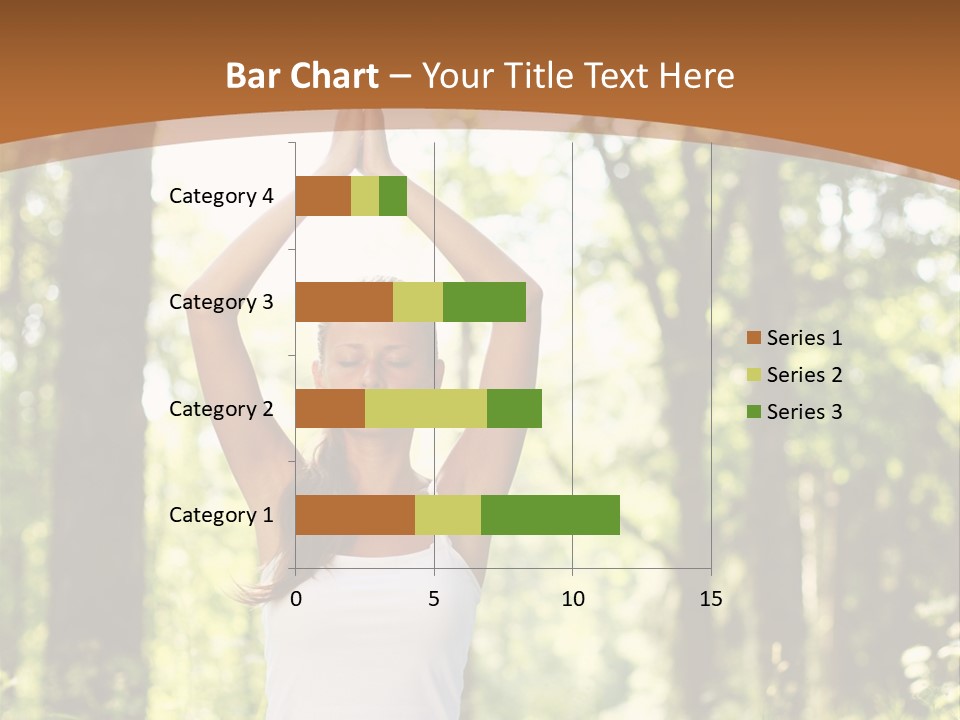 Bar Chart – Your Title Text Here

Category 4
Category 3
Category 2
Category 1

0
5
10
15

Series 1
Series 2
Series 3